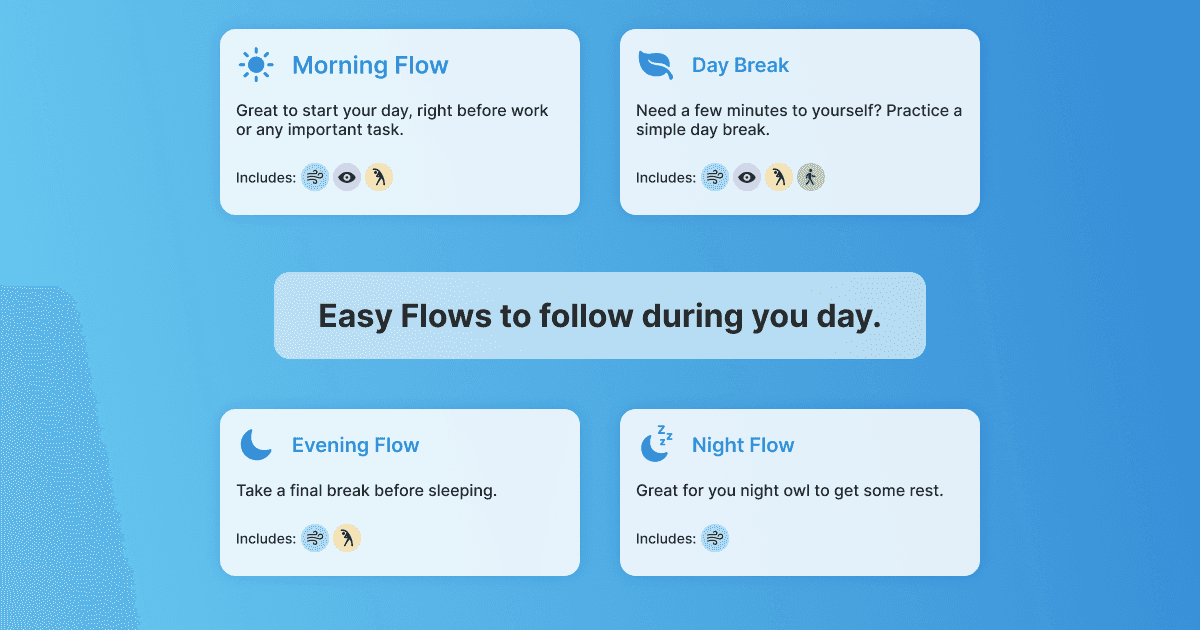 Morning Flow

Great to start your day, right before work or any important task.

Includes:

Day Break

Need a few minutes to yourself? Practice a simple day break.

Includes:

Easy Flows to follow during you day.

Evening Flow

Take a final break before sleeping.

Includes:

Night Flow

Great for you night owl to get some rest.

Includes: